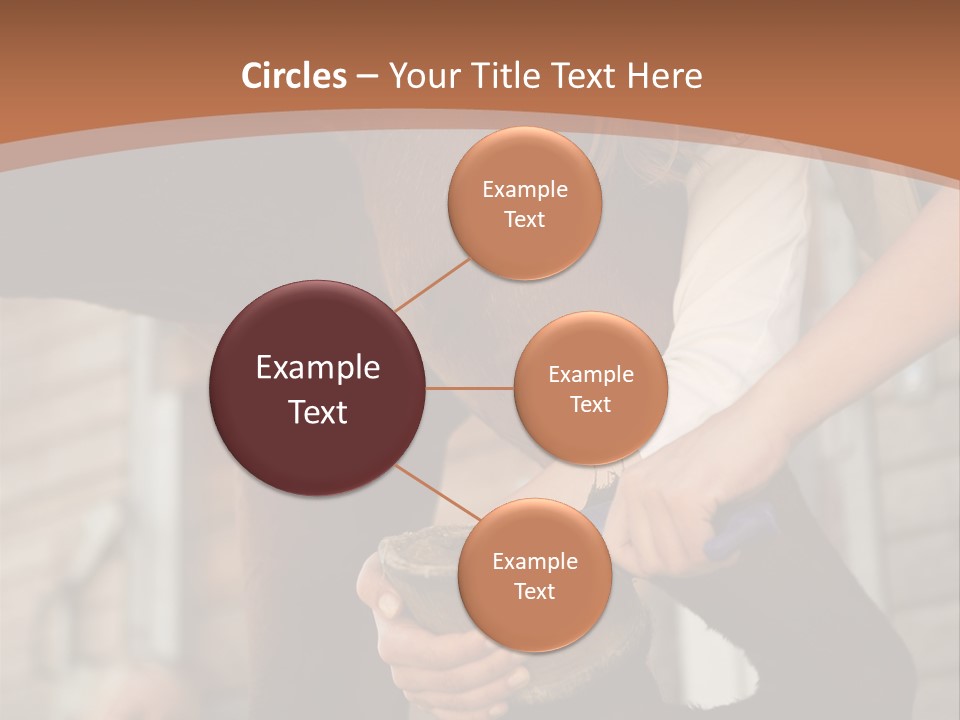 Circles – Your Title Text Here

Example Text

Example Text

Example Text

Example Text